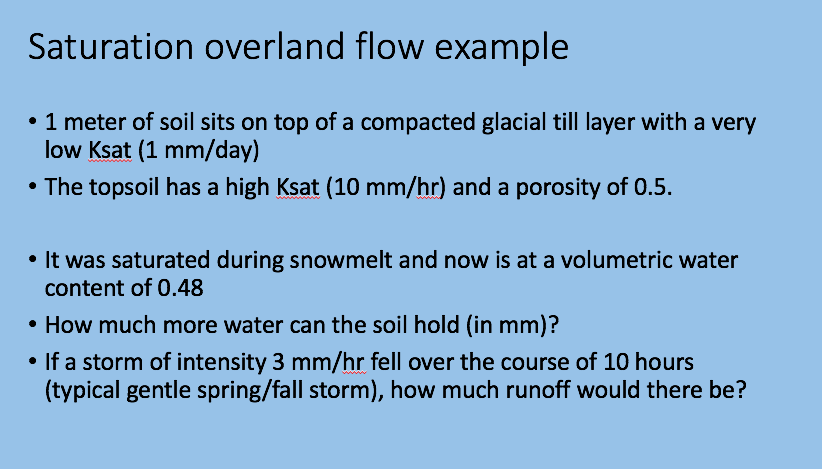 Saturation overland flow example

• 1 meter of soil sits on top of a compacted glacial till layer with a very low Ksat (1 mm/day)
• The topsoil has a high Ksat (10 mm/hr) and a porosity of 0.5.

• It was saturated during snowmelt and now is at a volumetric water content of 0.48
• How much more water can the soil hold (in mm)?
• If a storm of intensity 3 mm/hr fell over the course of 10 hours (typical gentle spring/fall storm), how much runoff would there be?